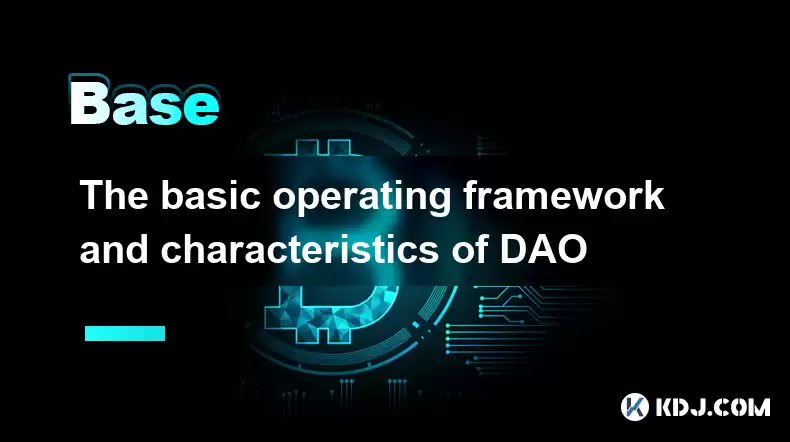 Base

The basic operating framework and characteristics of DAO

KDJ.COM